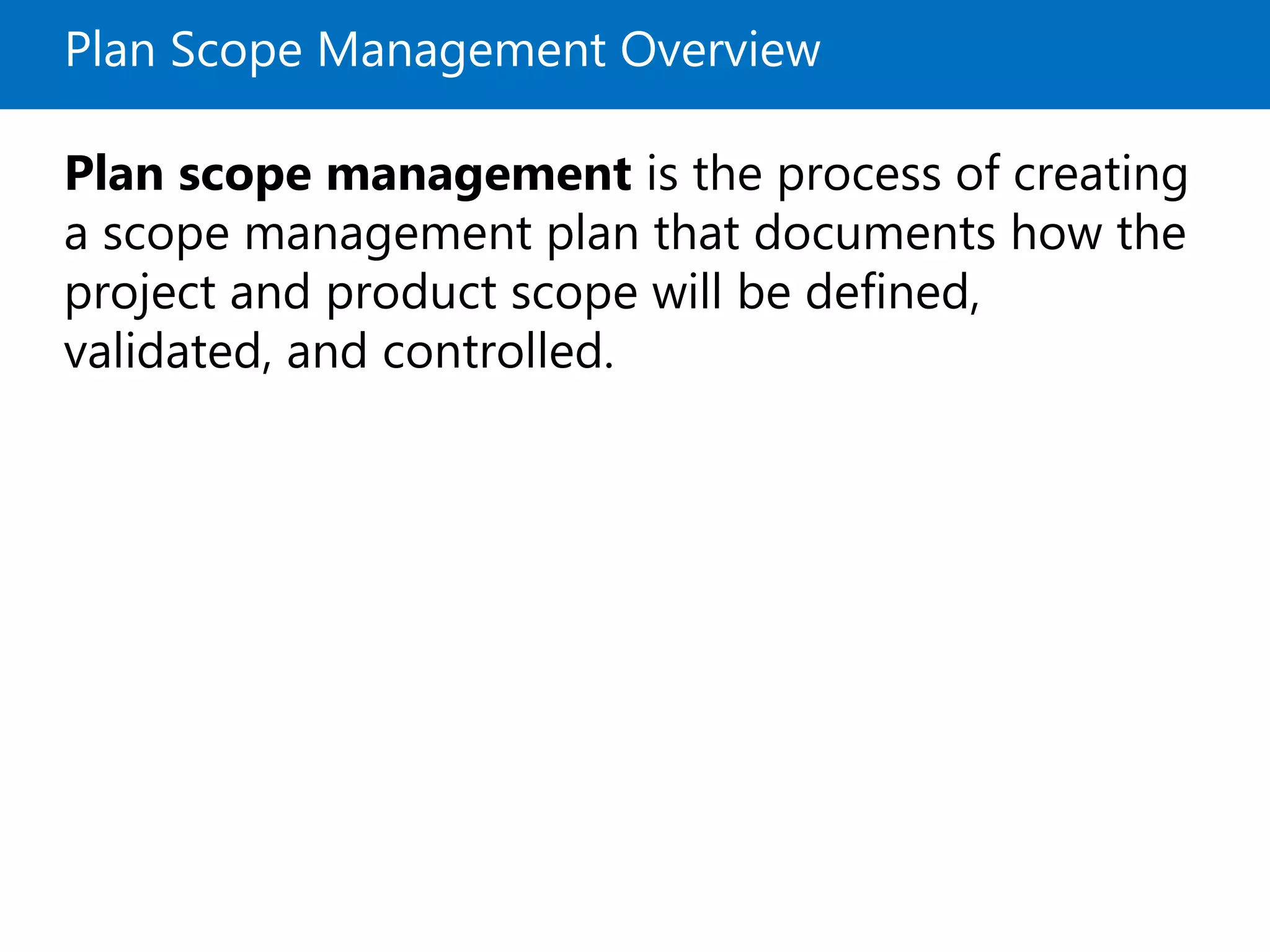 Plan Scope Management Overview

Plan scope management is the process of creating a scope management plan that documents how the project and product scope will be defined, validated, and controlled.